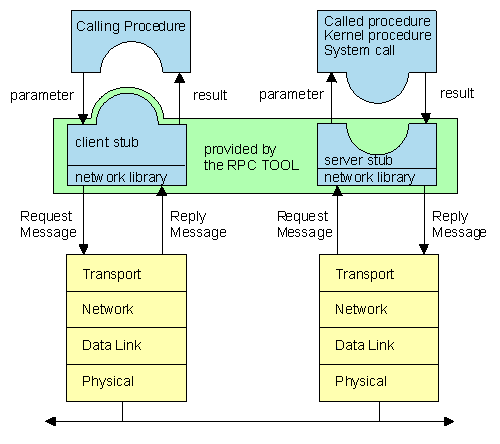 Calling Procedure

Called procedure
Kernel procedure
System call

parameter

result

parameter

result

client stub

network library

provided by the RPC TOOL

server stub

network library

Request Message

Reply Message

Request Message

Reply Message

Transport

Network

Data Link

Physical

Transport

Network

Data Link

Physical